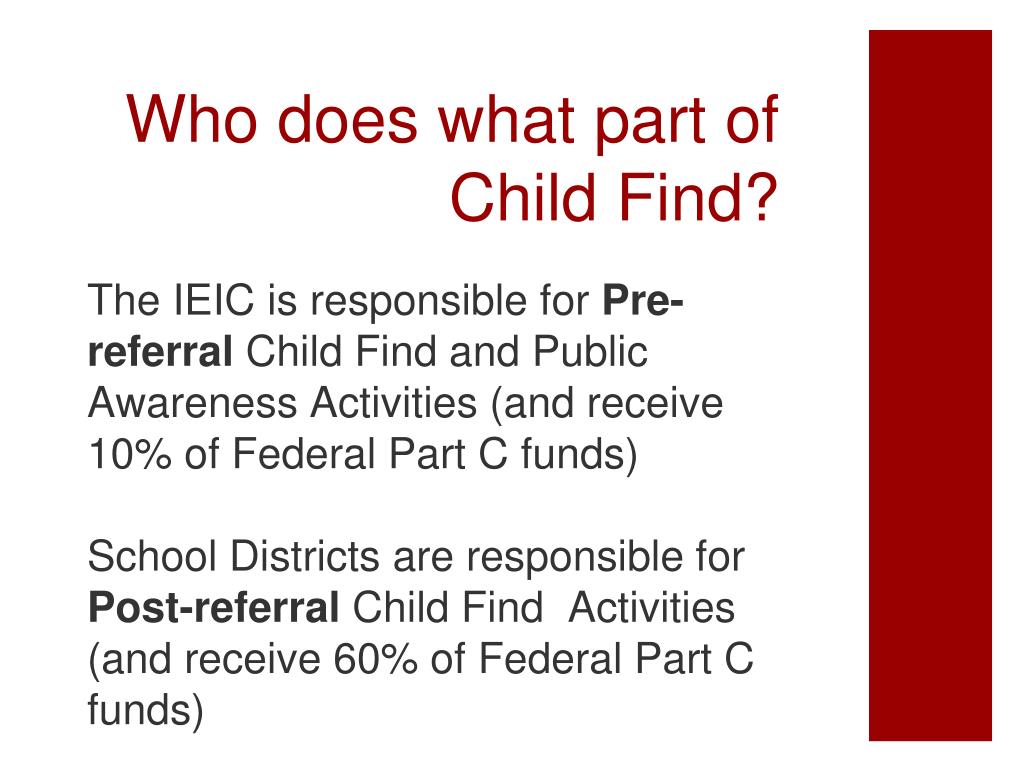 Who does what part of Child Find?

The IEIC is responsible for Pre-referral Child Find and Public Awareness Activities (and receive 10% of Federal Part C funds)

School Districts are responsible for Post-referral Child Find Activities (and receive 60% of Federal Part C funds)